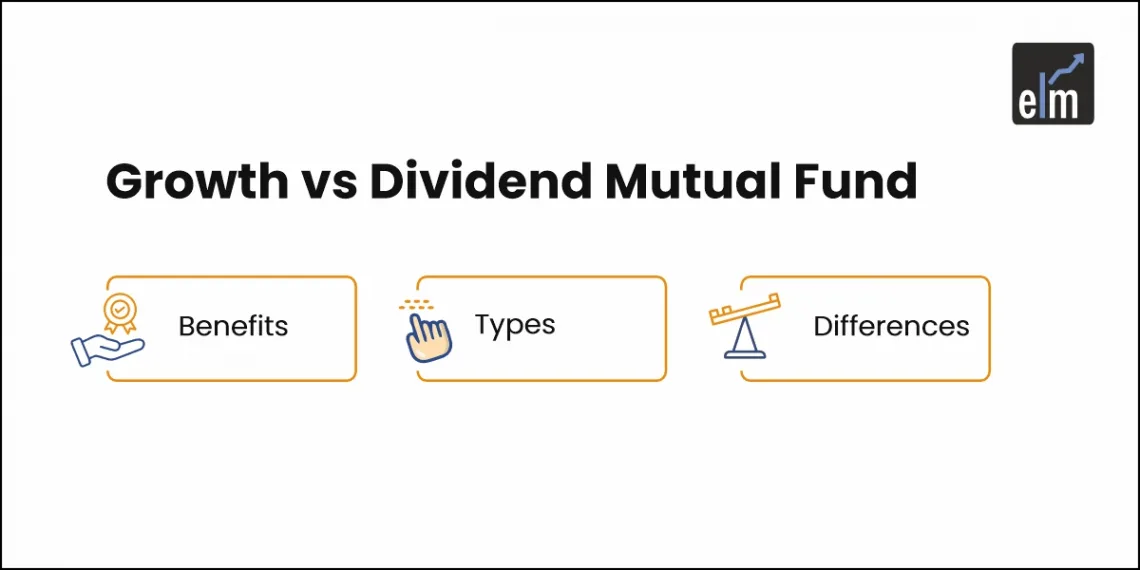 elm

Growth vs Dividend Mutual Fund

Benefits

Types

Differences